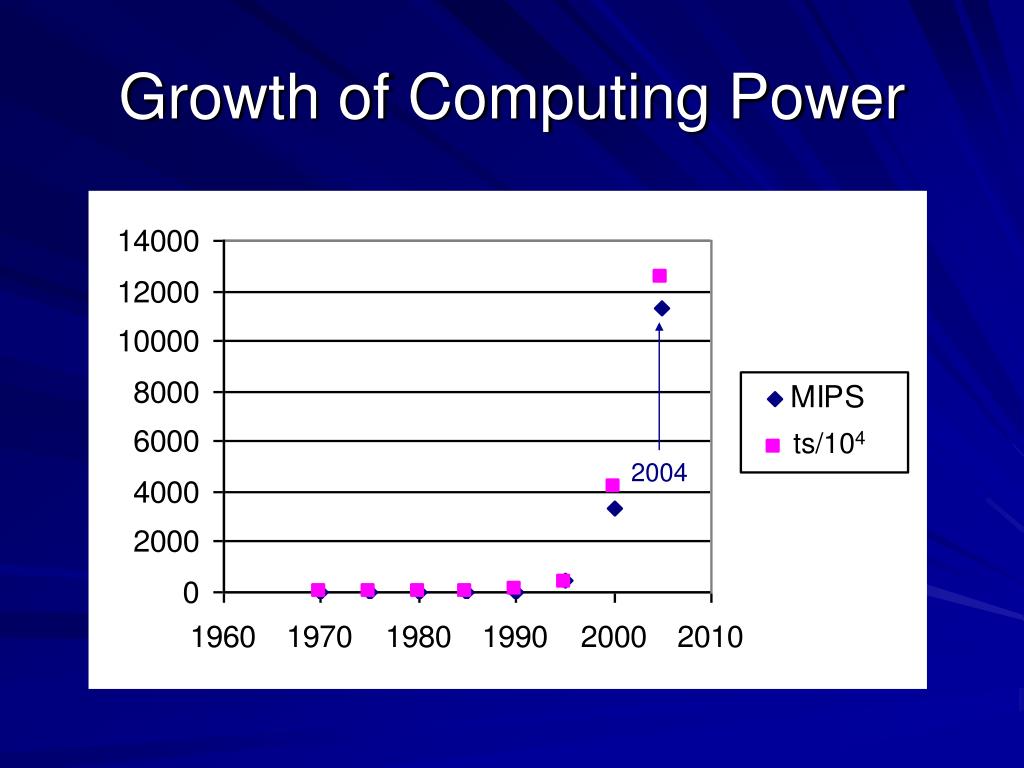 Growth of Computing Power

14000
12000
10000
8000
6000
4000
2000
0

1960 1970 1980 1990 2000 2010

2004

MIPS
ts/$10^4$